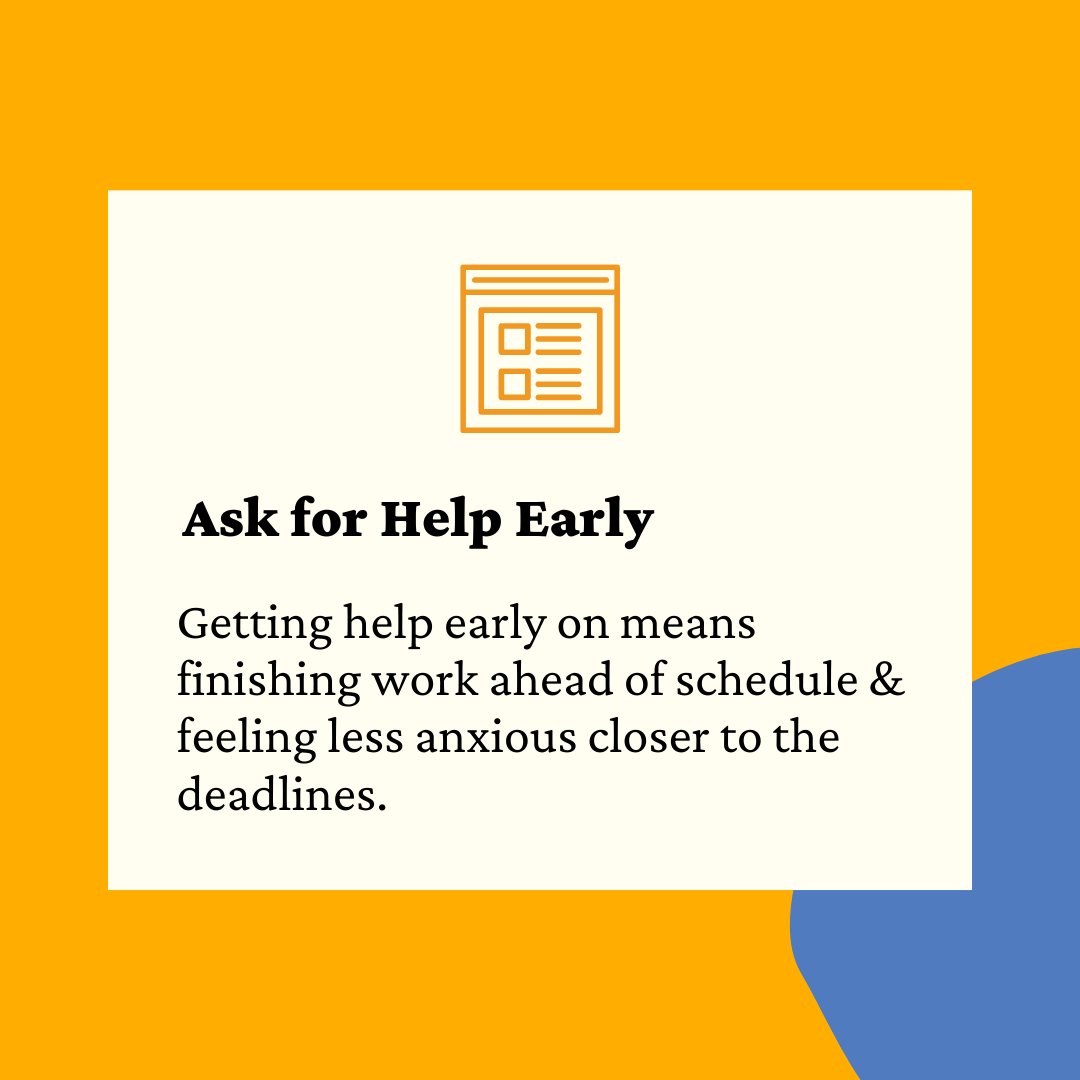 Ask for Help Early

Getting help early on means finishing work ahead of schedule & feeling less anxious closer to the deadlines.